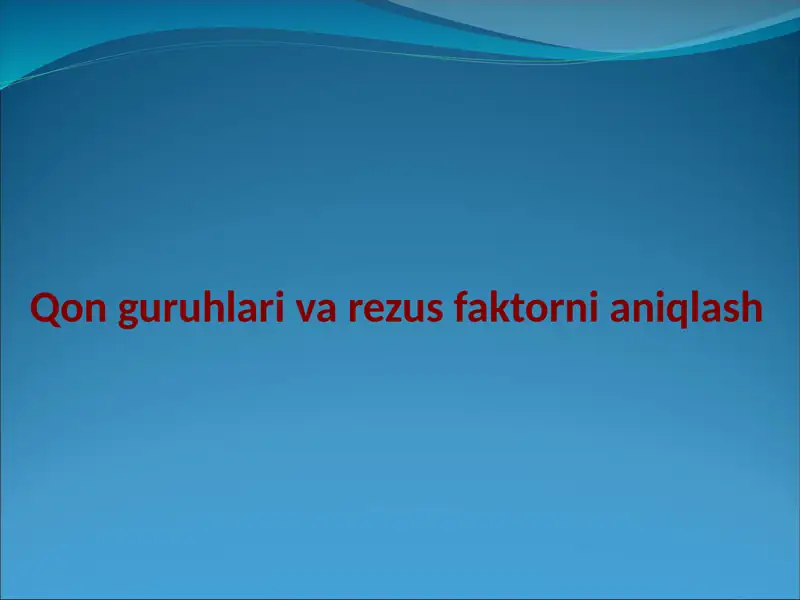 Qon guruhlari va rezus faktorni aniqlash